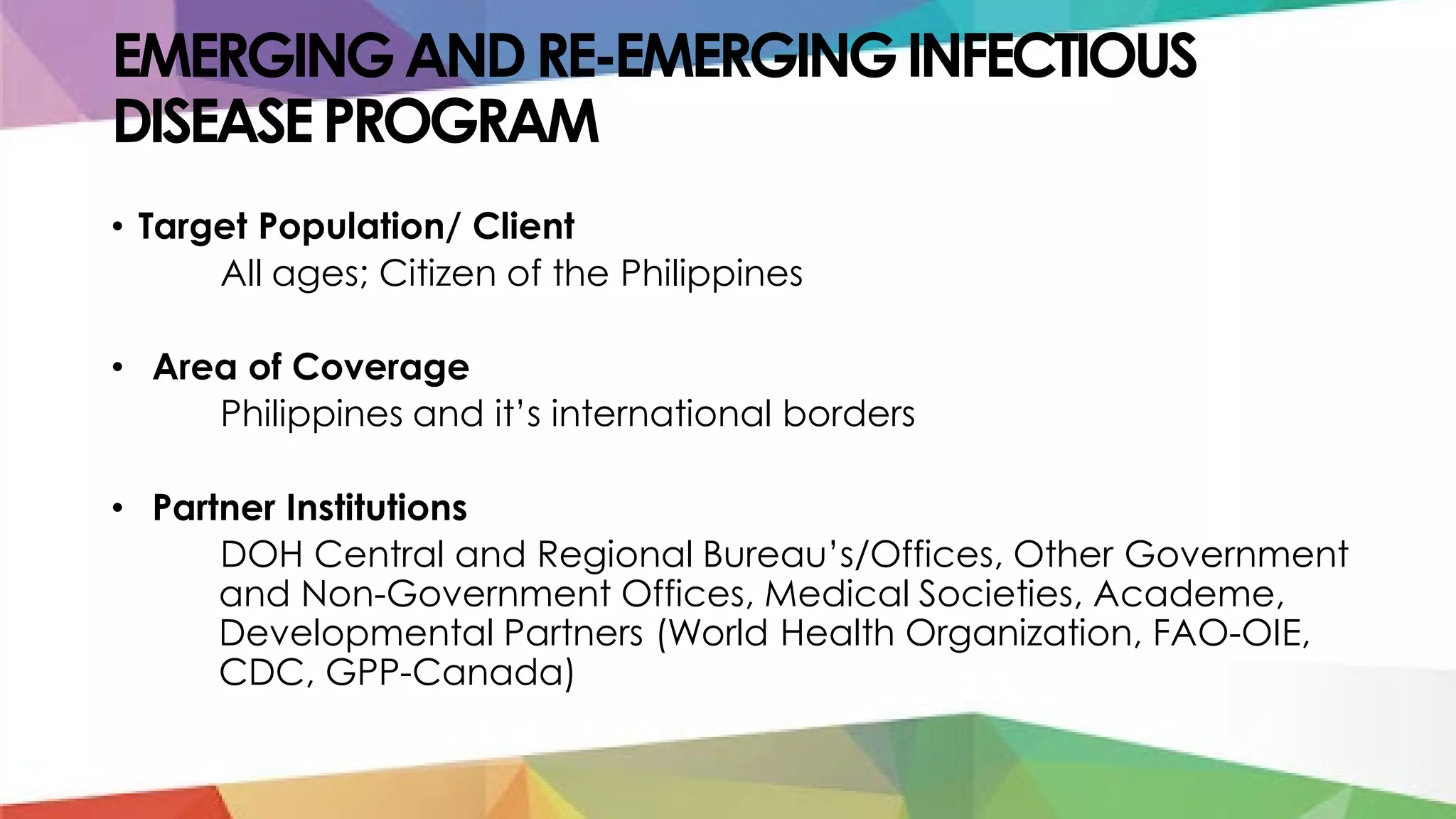 EMERGING AND RE-EMERGING INFECTIOUS DISEASE PROGRAM

• Target Population/ Client
All ages; Citizen of the Philippines

• Area of Coverage
Philippines and it's international borders

• Partner Institutions
DOH Central and Regional Bureau's/Offices, Other Government and Non-Government Offices, Medical Societies, Academe, Developmental Partners (World Health Organization, FAO-OIE, CDC, GPP-Canada)